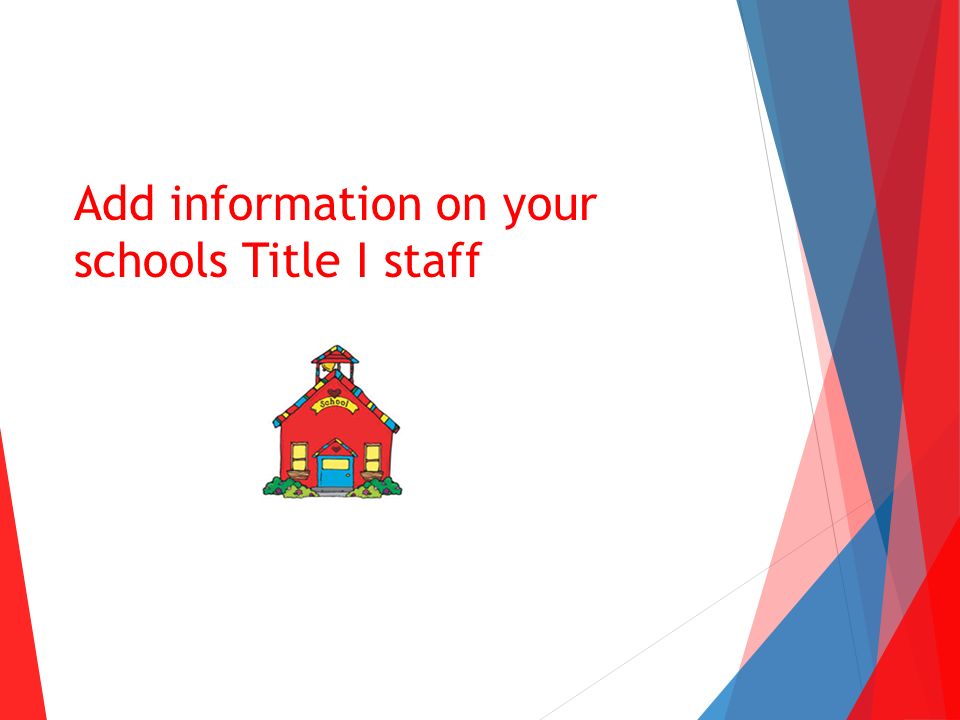 Add information on your schools Title I staff

School